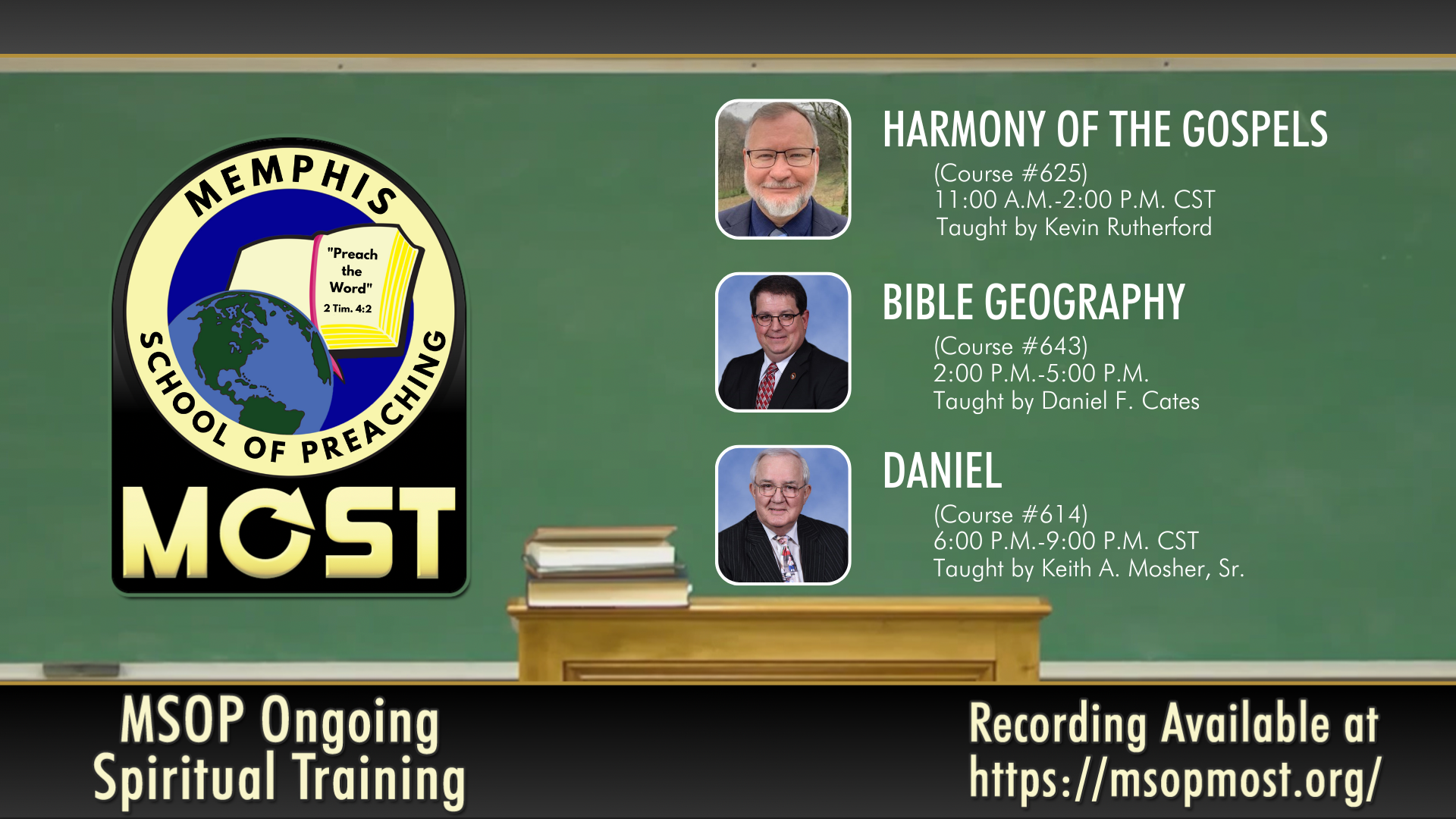 MEMPHIS SCHOOL OF PREACHING

"Preach the Word" 2 Tim. 4:2

MOST

HARMONY OF THE GOSPELS
(Course #625)
11:00 A.M.-2:00 P.M. CST
Taught by Kevin Rutherford

BIBLE GEOGRAPHY
(Course #643)
2:00 P.M.-5:00 P.M.
Taught by Daniel F. Cates

DANIEL
(Course #614)
6:00 P.M.-9:00 P.M. CST
Taught by Keith A. Mosher, Sr.

MSOP Ongoing Spiritual Training

Recording Available at https://msopmost.org/